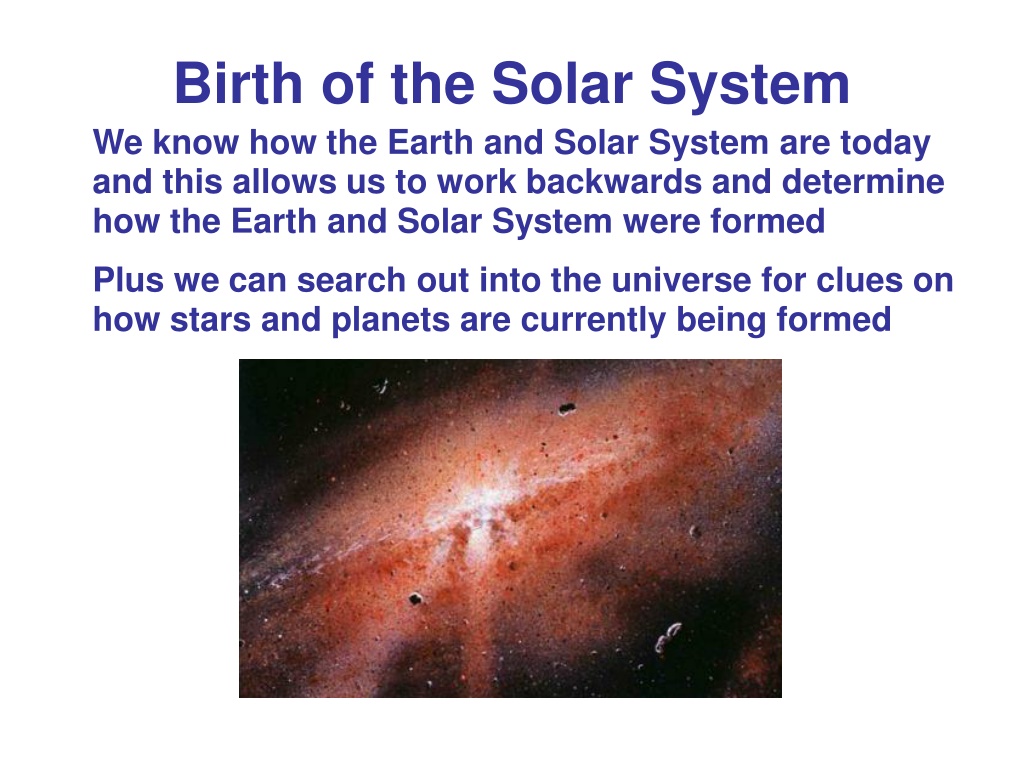 Birth of the Solar System

We know how the Earth and Solar System are today and this allows us to work backwards and determine how the Earth and Solar System were formed

Plus we can search out into the universe for clues on how stars and planets are currently being formed